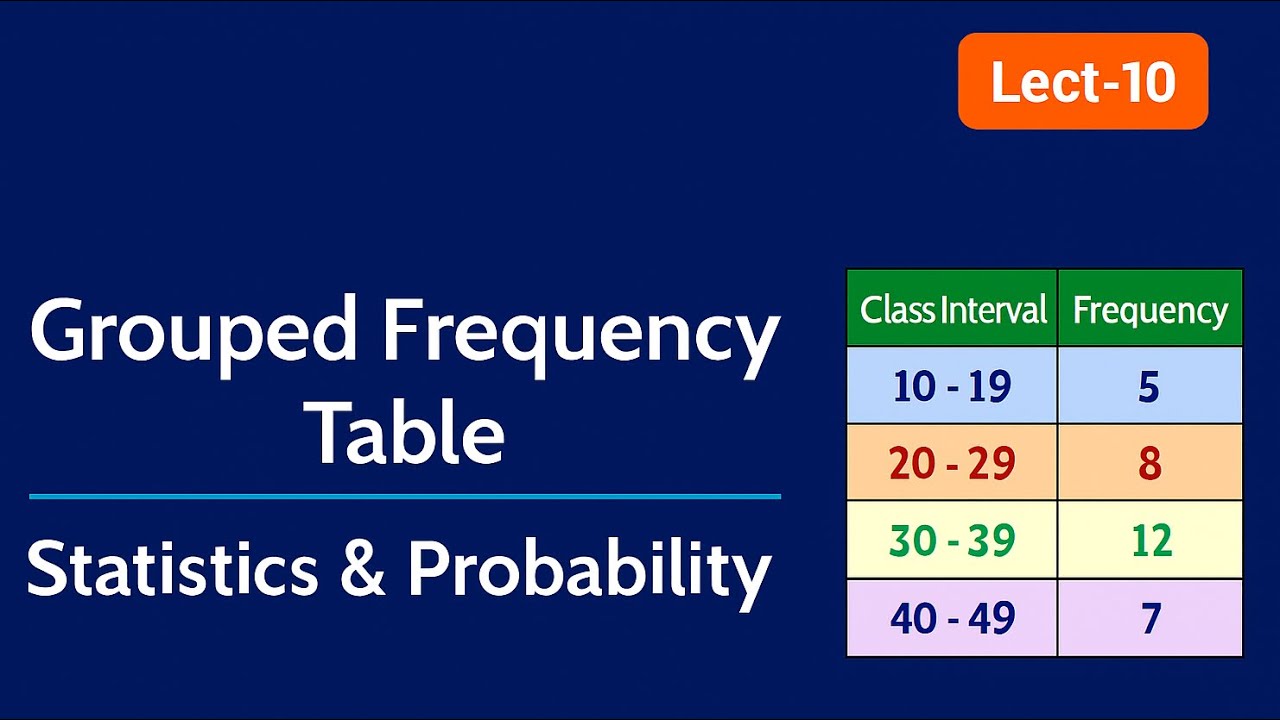 Lect-10

Grouped Frequency Table

Statistics & Probability

| Class Interval | Frequency |
|---|---|
| 10 - 19 | 5 |
| 20 - 29 | 8 |
| 30 - 39 | 12 |
| 40 - 49 | 7 |